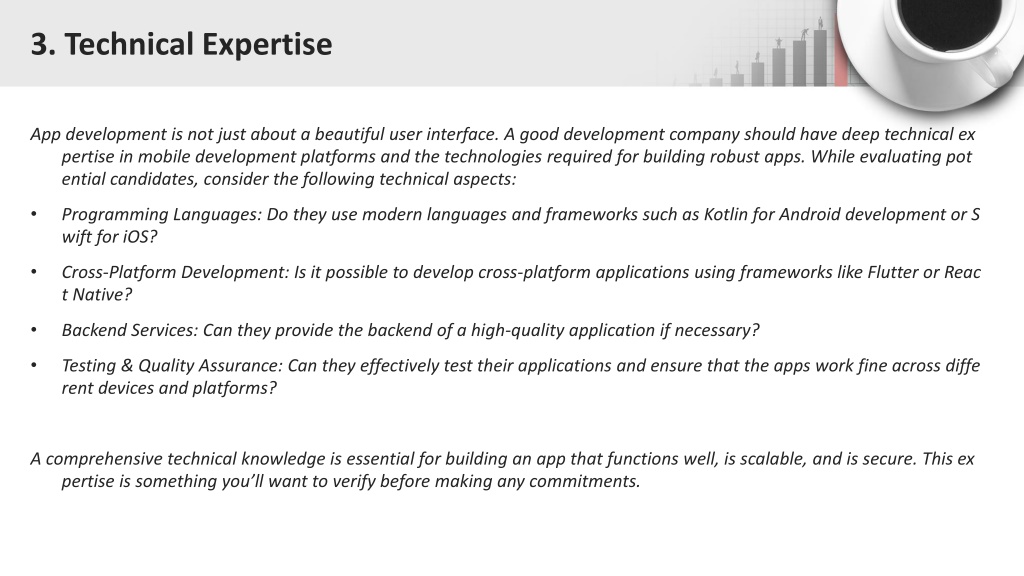 3. Technical Expertise

App development is not just about a beautiful user interface. A good development company should have deep technical ex pertise in mobile development platforms and the technologies required for building robust apps. While evaluating pot ential candidates, consider the following technical aspects:

• Programming Languages: Do they use modern languages and frameworks such as Kotlin for Android development or S wift for iOS?

• Cross-Platform Development: Is it possible to develop cross-platform applications using frameworks like Flutter or Reac t Native?

• Backend Services: Can they provide the backend of a high-quality application if necessary?

• Testing & Quality Assurance: Can they effectively test their applications and ensure that the apps work fine across diffe rent devices and platforms?

A comprehensive technical knowledge is essential for building an app that functions well, is scalable, and is secure. This ex pertise is something you'll want to verify before making any commitments.